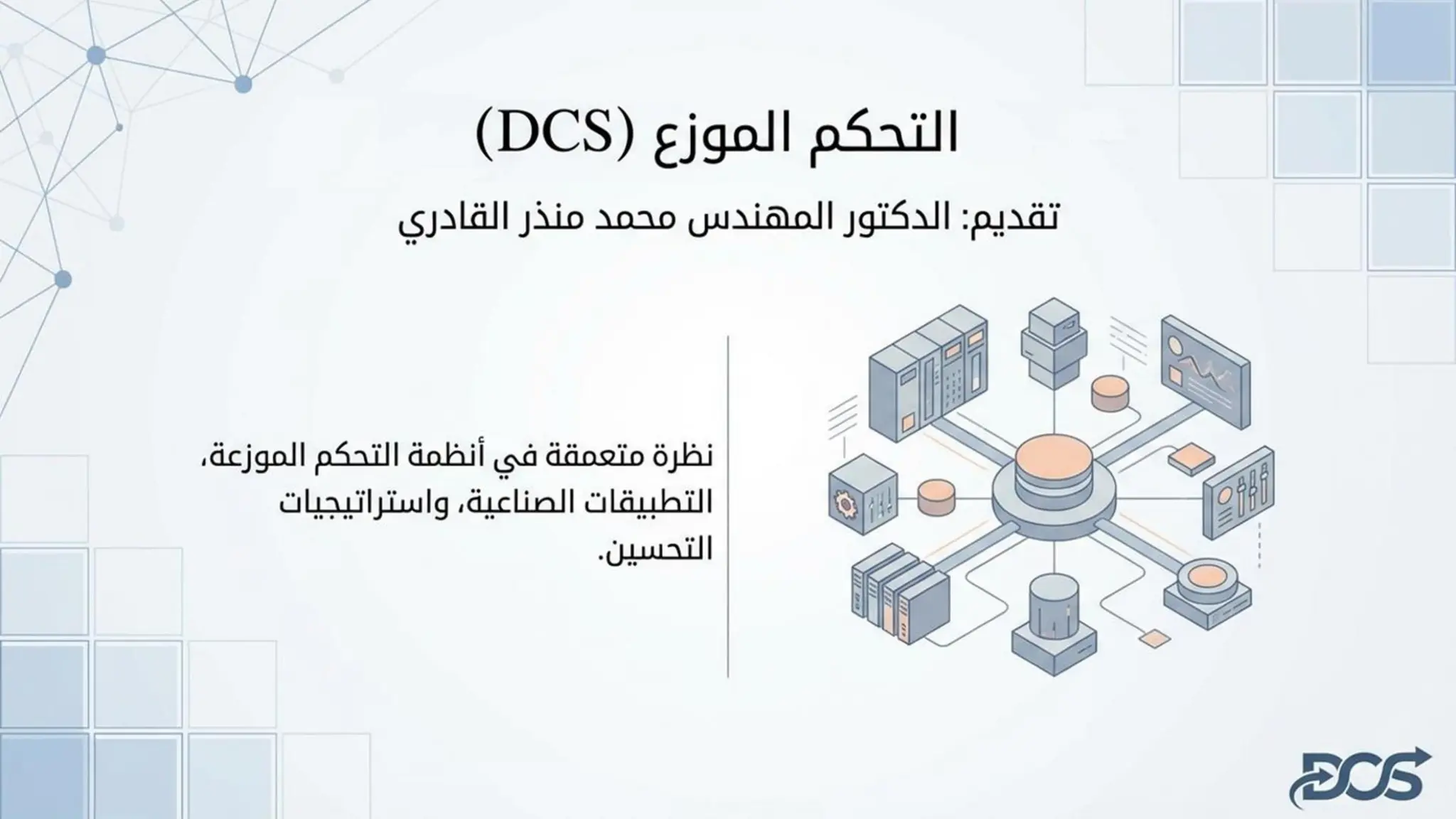 التحكم الموزع (DCS)

تقديم: الدكتور المهندس محمد منذر القادري

نظرة متعمقة في أنظمة التحكم الموزعة، التطبيقات الصناعية، واستراتيجيات التحسين.

DCS